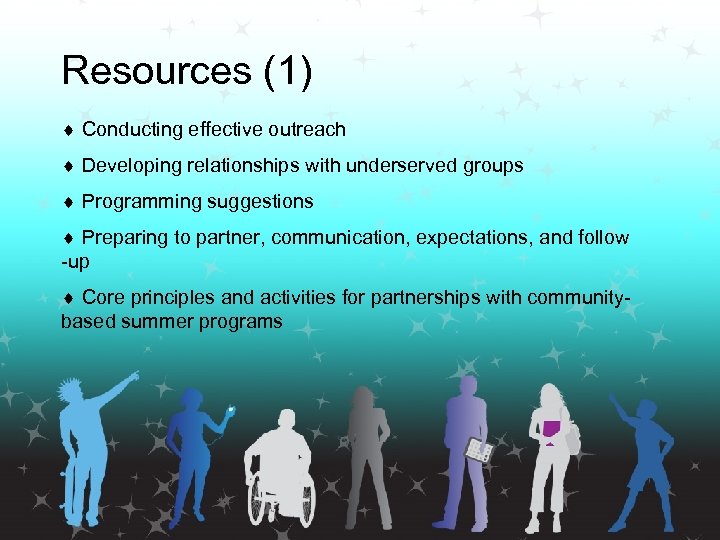 Resources (1)

♦ Conducting effective outreach

♦ Developing relationships with underserved groups

♦ Programming suggestions

♦ Preparing to partner, communication, expectations, and follow -up

♦ Core principles and activities for partnerships with community-based summer programs